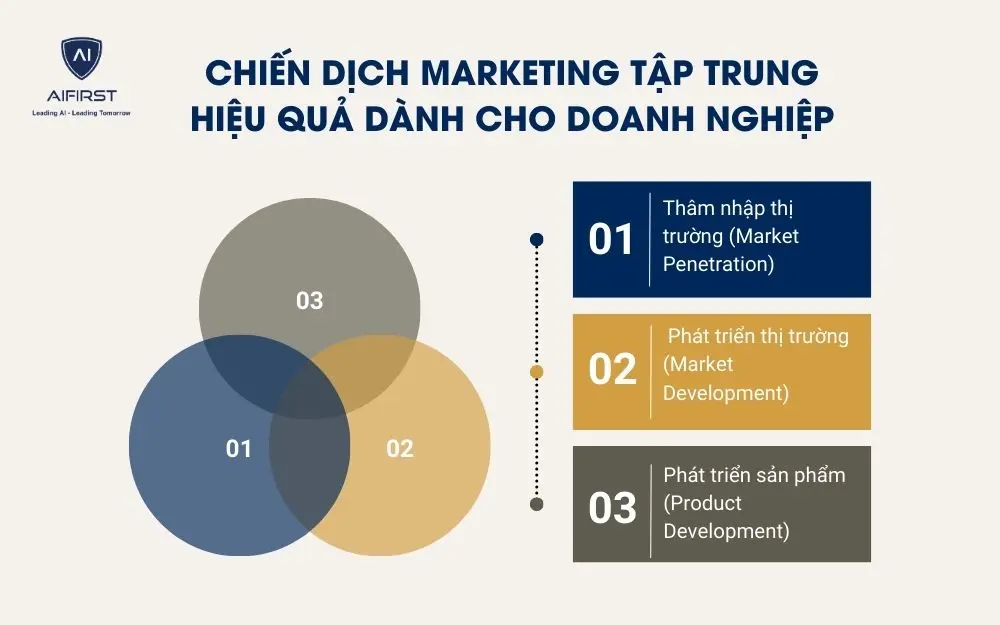 AI
AIFIRST
Leading AI - Leading Tomorrow

CHIẾN DỊCH MARKETING TẬP TRUNG HIỆU QUẢ DÀNH CHO DOANH NGHIỆP

03

01

02

01 Thâm nhập thị trường (Market Penetration)

02 Phát triển thị trường (Market Development)

03 Phát triển sản phẩm (Product Development)